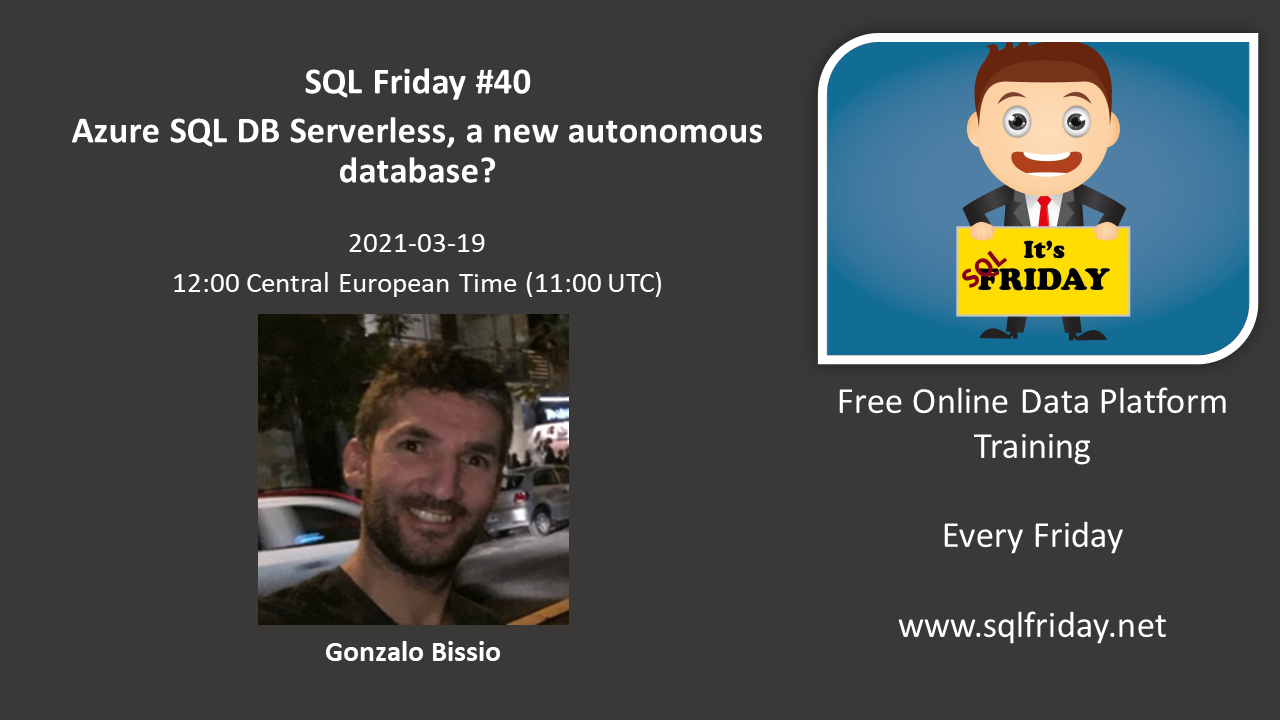 SQL Friday #40
Azure SQL DB Serverless, a new autonomous database?

2021-03-19
12:00 Central European Time (11:00 UTC)

Gonzalo Bissio

It's
SQL
FRIDAY

Free Online Data Platform Training

Every Friday

www.sqlfriday.net